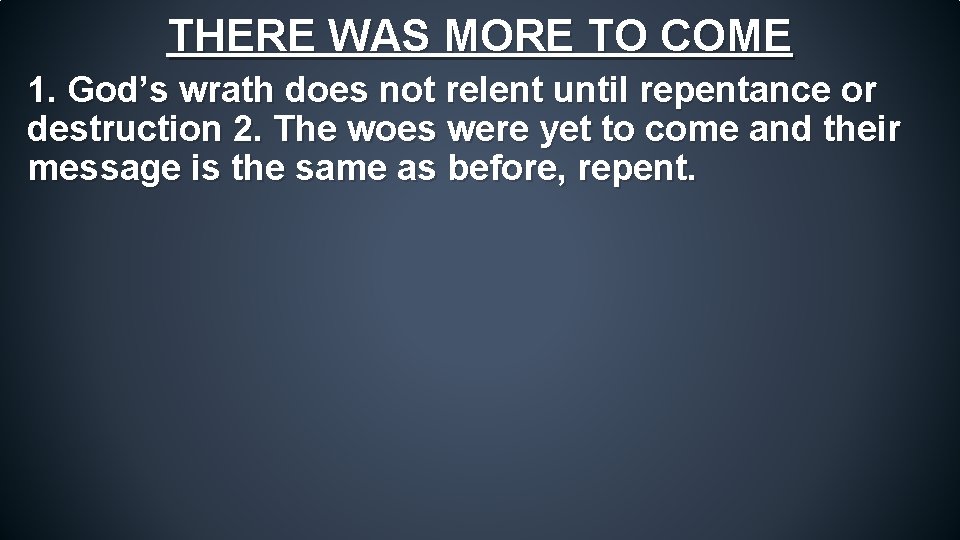 THERE WAS MORE TO COME

1. God’s wrath does not relent until repentance or destruction 2. The woes were yet to come and their message is the same as before, repent.